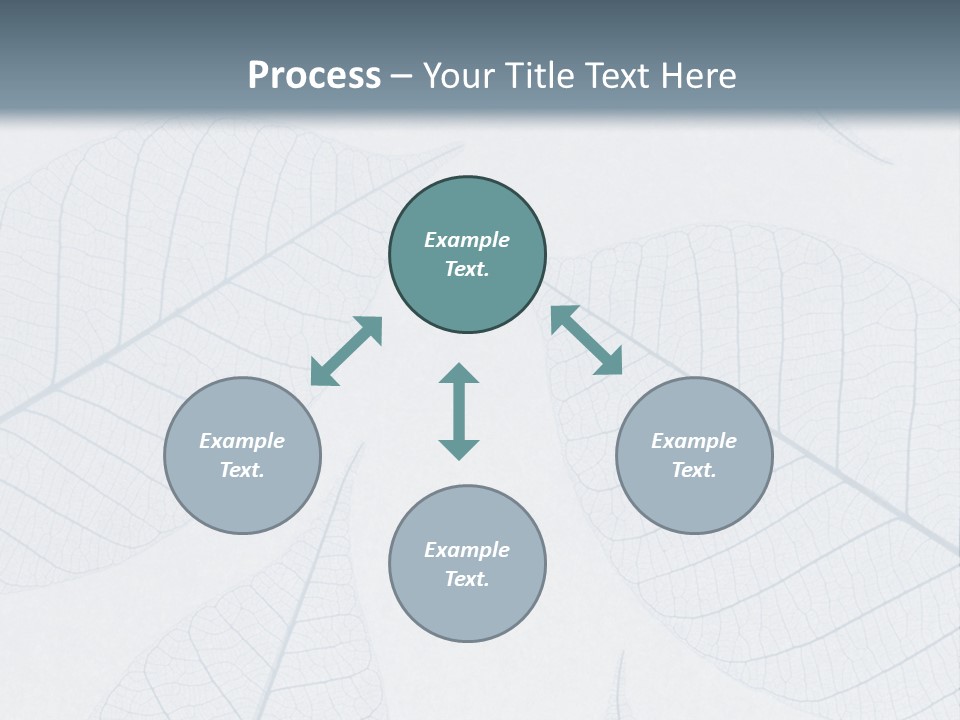 Process – Your Title Text Here

Example Text.

Example Text.

Example Text.

Example Text.